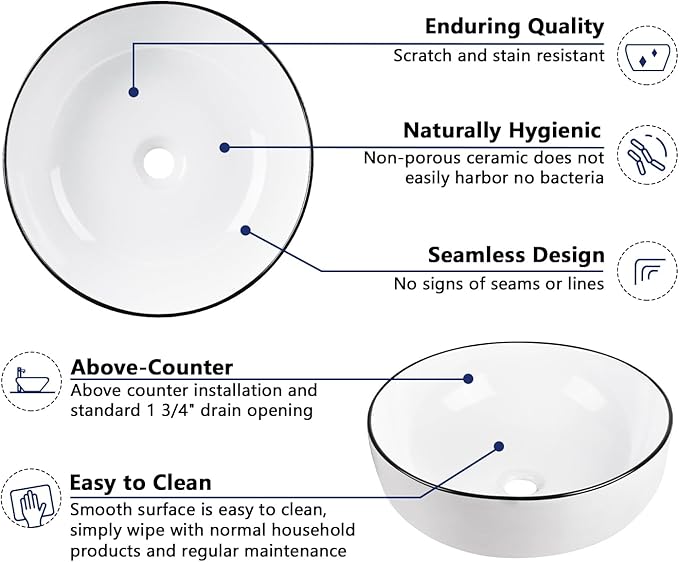 Enduring Quality
Scratch and stain resistant

Naturally Hygienic
Non-porous ceramic does not easily harbor no bacteria

Seamless Design
No signs of seams or lines

Above-Counter
Above counter installation and standard 1 3/4" drain opening

Easy to Clean
Smooth surface is easy to clean, simply wipe with normal household products and regular maintenance